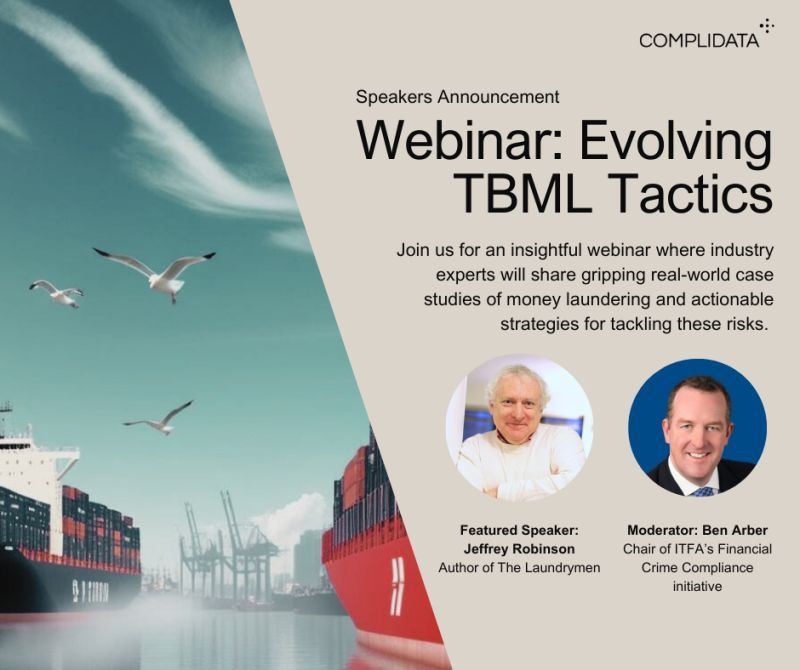 COMPLIDATA

Speakers Announcement

Webinar: Evolving TBML Tactics

Join us for an insightful webinar where industry experts will share gripping real-world case studies of money laundering and actionable strategies for tackling these risks.

Featured Speaker: Jeffrey Robinson
Author of The Laundrymen

Moderator: Ben Arber
Chair of ITFA's Financial Crime Compliance initiative